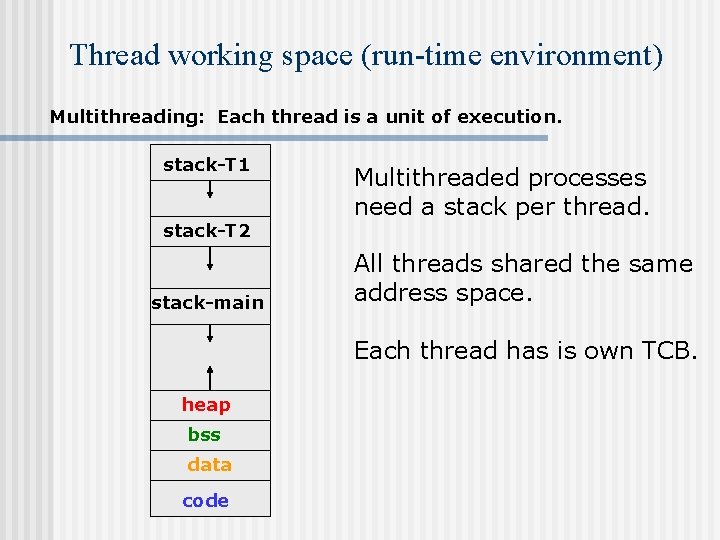 Thread working space (run-time environment)

Multithreading: Each thread is a unit of execution.

stack-T1

stack-T2

stack-main

heap

bss

data

code

Multithreaded processes need a stack per thread.

All threads shared the same address space.

Each thread has is own TCB.